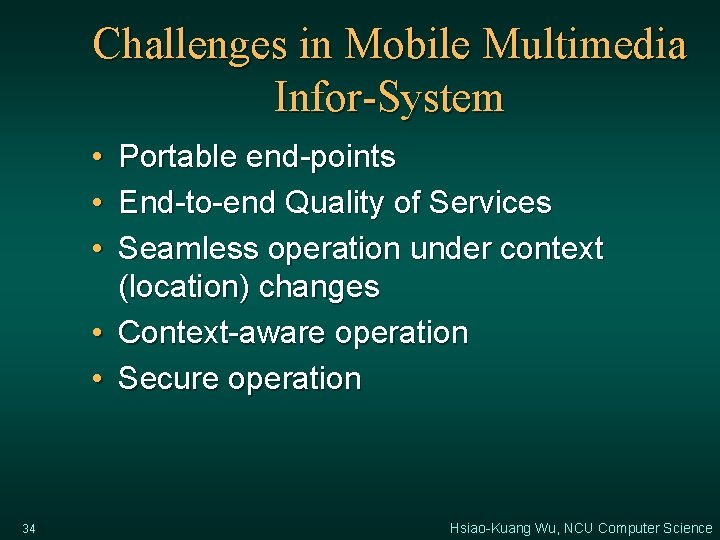 Challenges in Mobile Multimedia Infor-System

• Portable end-points
• End-to-end Quality of Services
• Seamless operation under context (location) changes
• Context-aware operation
• Secure operation

34

Hsiao-Kuang Wu, NCU Computer Science